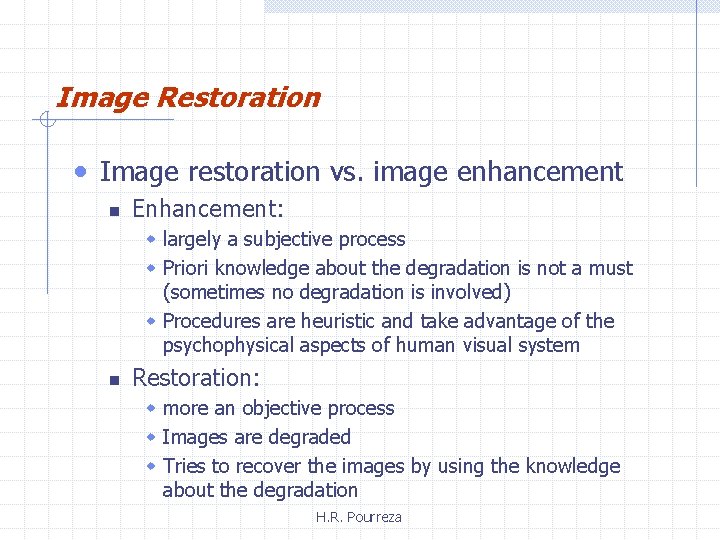 Image Restoration

• Image restoration vs. image enhancement
  ▪ Enhancement:
    ◆ largely a subjective process
    ◆ Priori knowledge about the degradation is not a must (sometimes no degradation is involved)
    ◆ Procedures are heuristic and take advantage of the psychophysical aspects of human visual system
  ▪ Restoration:
    ◆ more an objective process
    ◆ Images are degraded
    ◆ Tries to recover the images by using the knowledge about the degradation

H.R. Pourreza